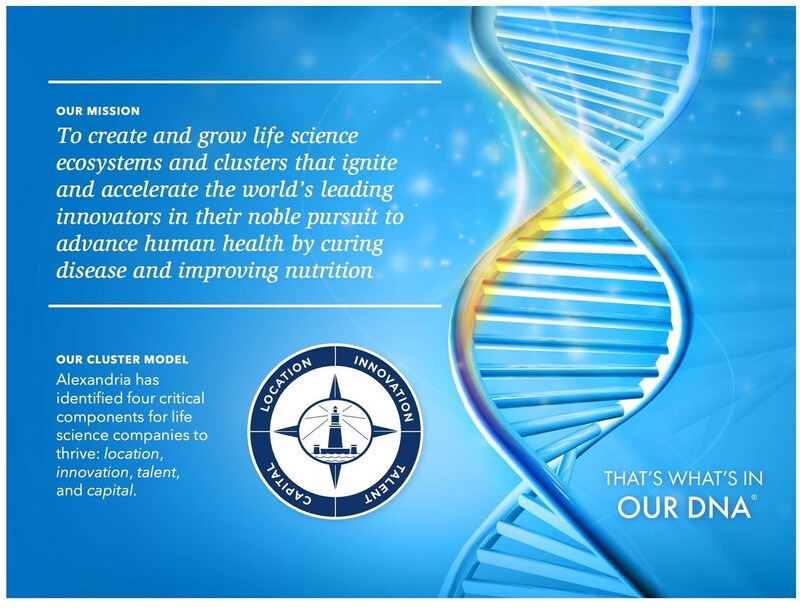 OUR MISSION

To create and grow life science ecosystems and clusters that ignite and accelerate the world's leading innovators in their noble pursuit to advance human health by curing disease and improving nutrition

OUR CLUSTER MODEL

Alexandria has identified four critical components for life science companies to thrive: location, innovation, talent, and capital.

LOCATION INNOVATION TALENT CAPITAL

THAT'S WHAT'S IN OUR DNA®